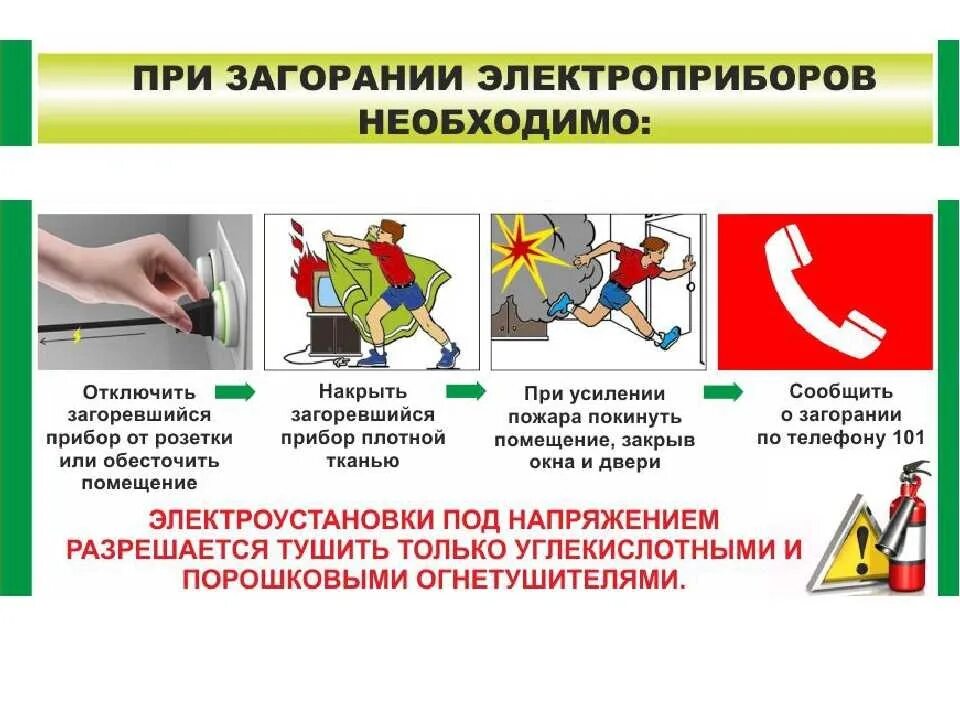 ПРИ ЗАГОРАНИИ ЭЛЕКТРОПРИБОРОВ НЕОБХОДИМО:

Отключить загоревшийся прибор от розетки или обесточить помещение

Накрыть загоревшийся прибор плотной тканью

При усилении пожара покинуть помещение, закрыв окна и двери

Сообщить о загорании по телефону 101

ЭЛЕКТРОУСТАНОВКИ ПОД НАПРЯЖЕНИЕМ РАЗРЕШАЕТСЯ ТУШИТЬ ТОЛЬКО УГЛЕКИСЛОТНЫМИ И ПОРОШКОВЫМИ ОГНЕТУШИТЕЛЯМИ.